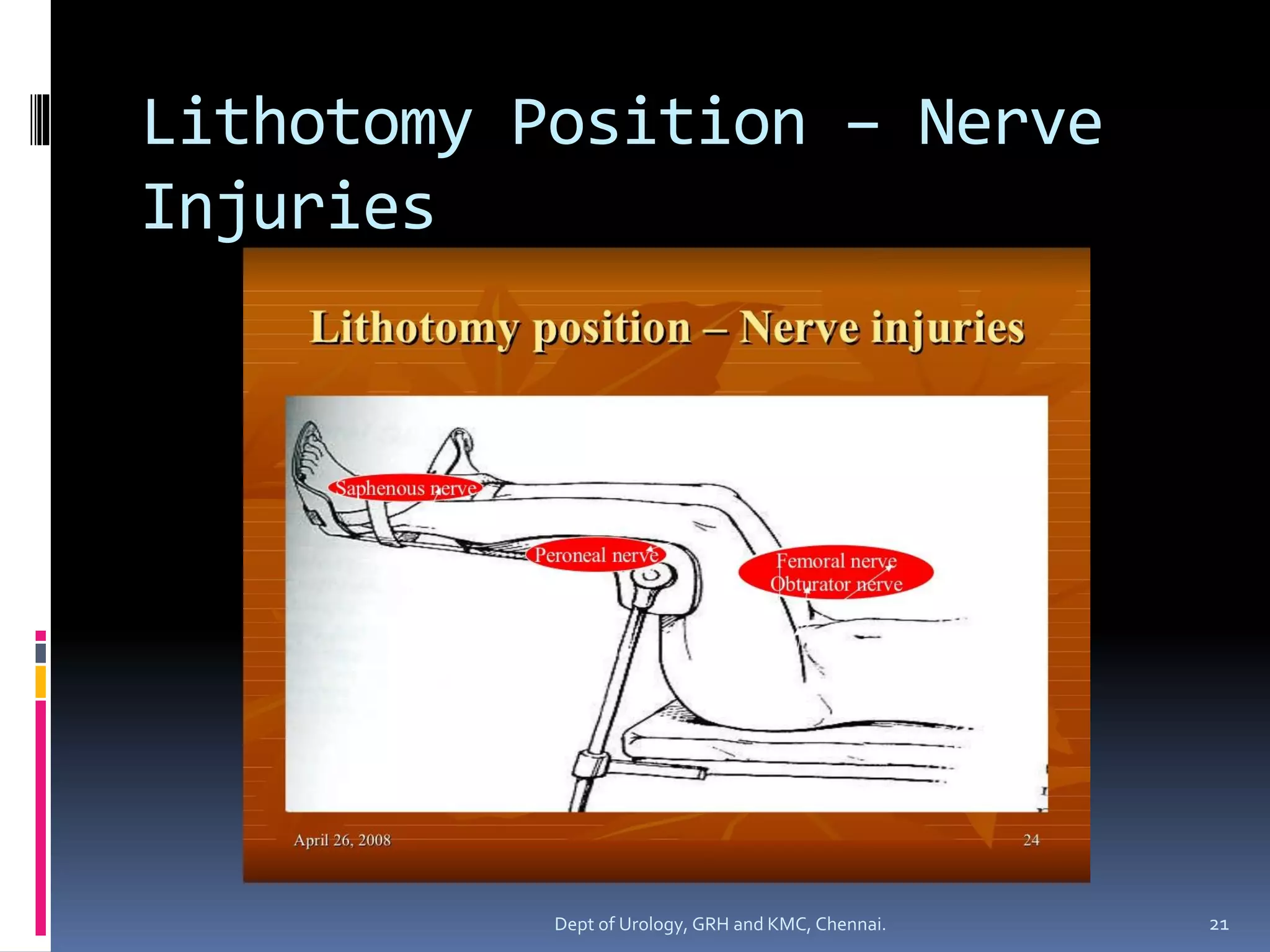 Lithotomy Position – Nerve Injuries

Lithotomy position – Nerve injuries

Saphenous nerve

Peroneal nerve

Femoral nerve
Obturator nerve

April 26, 2008

24

Dept of Urology, GRH and KMC, Chennai.

21